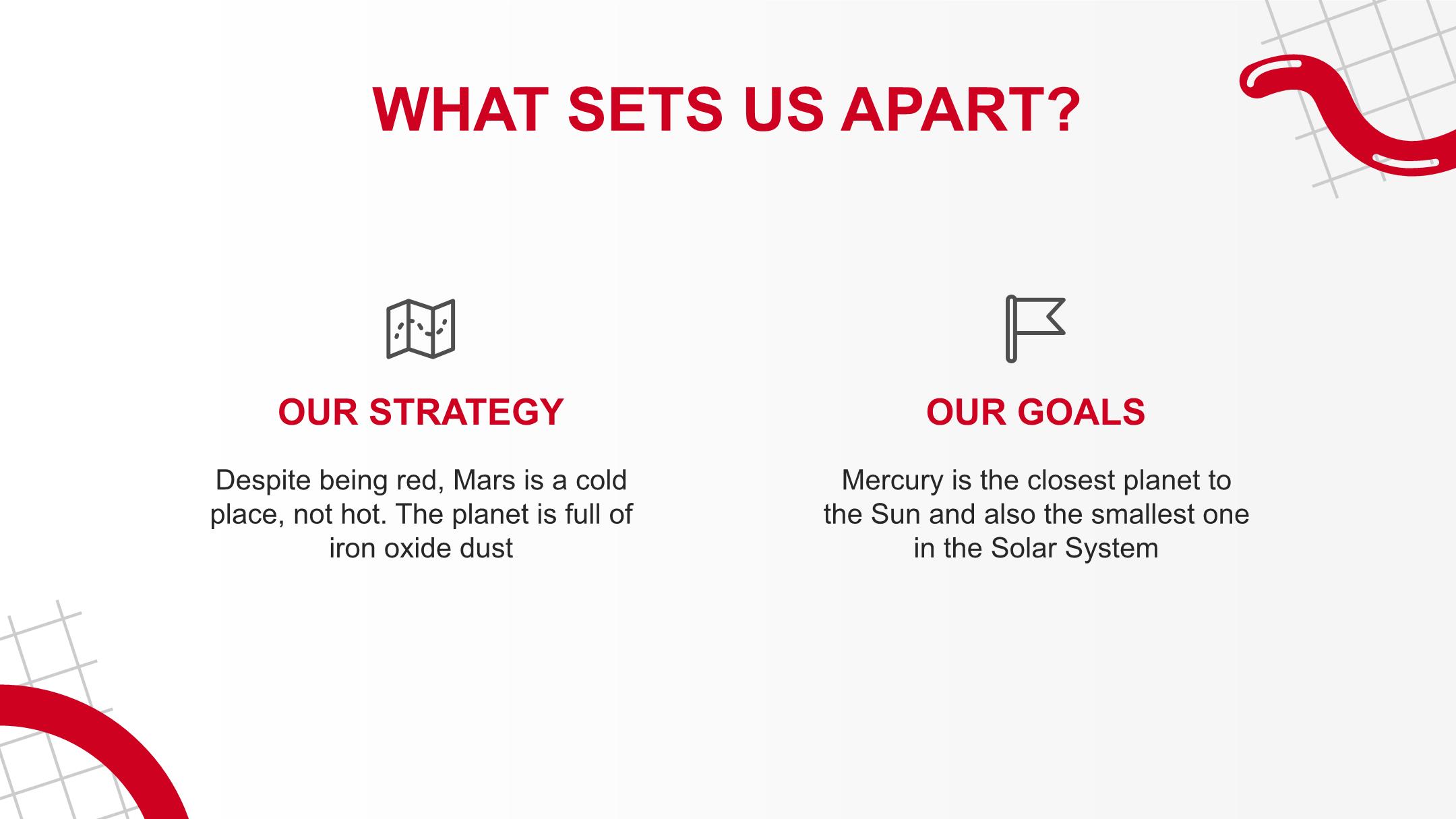 WHAT SETS US APART?

OUR STRATEGY

Despite being red, Mars is a cold place, not hot. The planet is full of iron oxide dust

OUR GOALS

Mercury is the closest planet to the Sun and also the smallest one in the Solar System